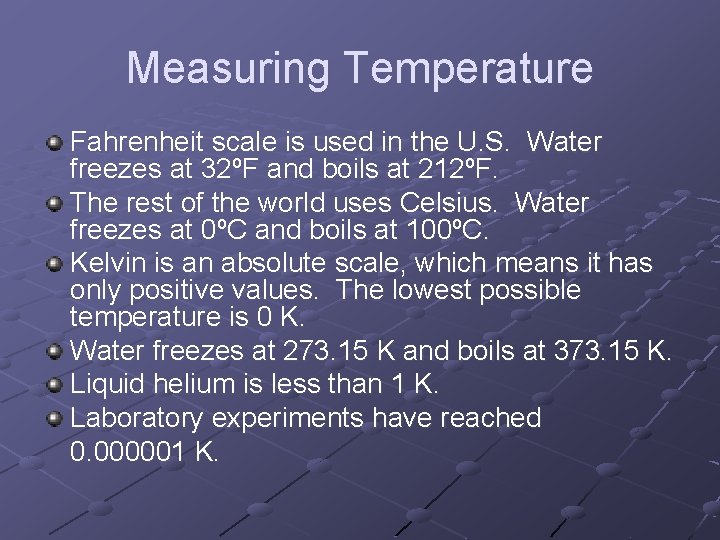 Measuring Temperature

Fahrenheit scale is used in the U.S.  Water freezes at 32ºF and boils at 212ºF.

The rest of the world uses Celsius.  Water freezes at 0ºC and boils at 100ºC.

Kelvin is an absolute scale, which means it has only positive values.  The lowest possible temperature is 0 K.

Water freezes at 273.15 K and boils at 373.15 K.

Liquid helium is less than 1 K.

Laboratory experiments have reached 0.000001 K.